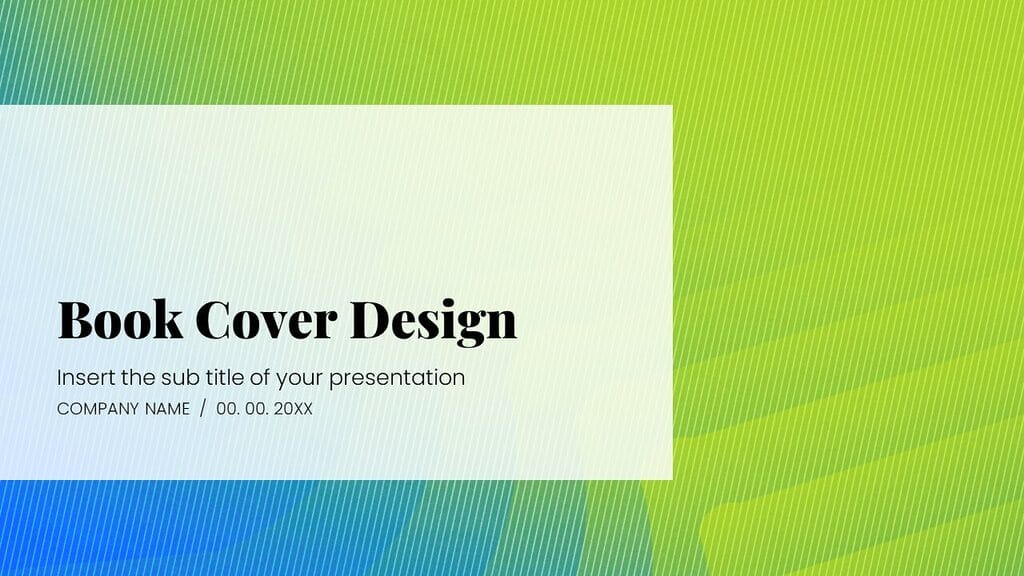 Book Cover Design

Insert the sub title of your presentation

COMPANY NAME / 00. 00. 20XX